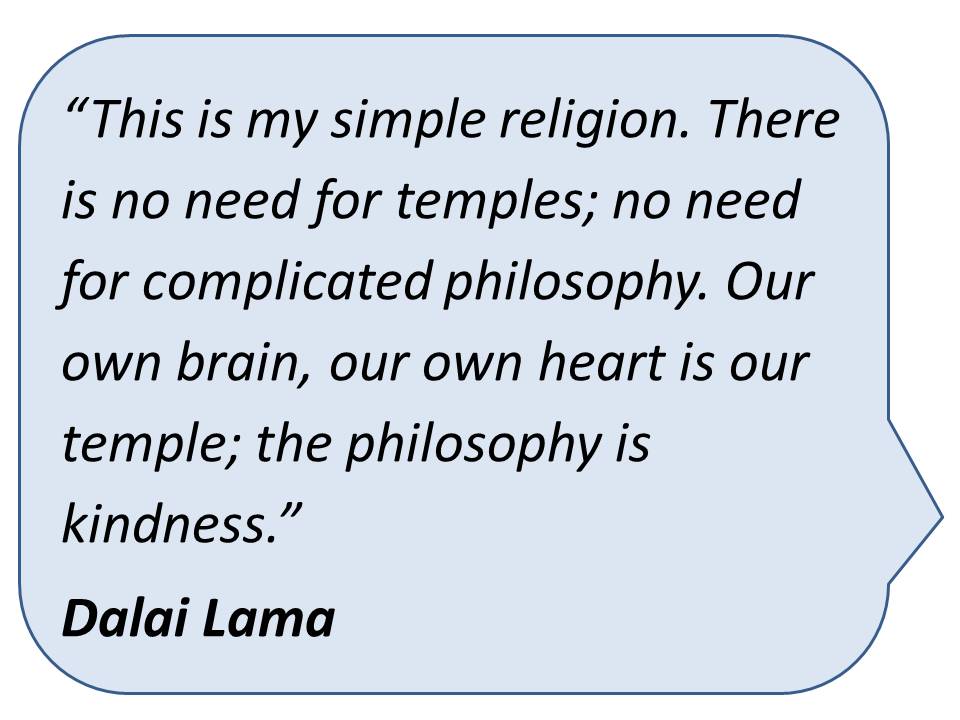 “This is my simple religion. There is no need for temples; no need for complicated philosophy. Our own brain, our own heart is our temple; the philosophy is kindness.”

Dalai Lama